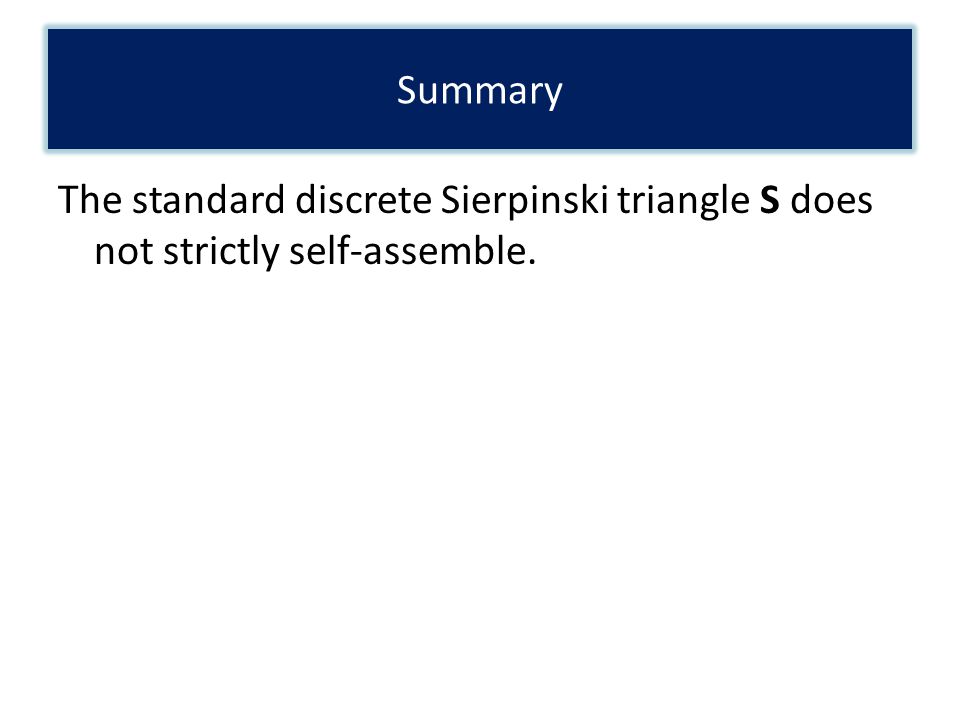 Summary

The standard discrete Sierpinski triangle **S** does not strictly self-assemble.